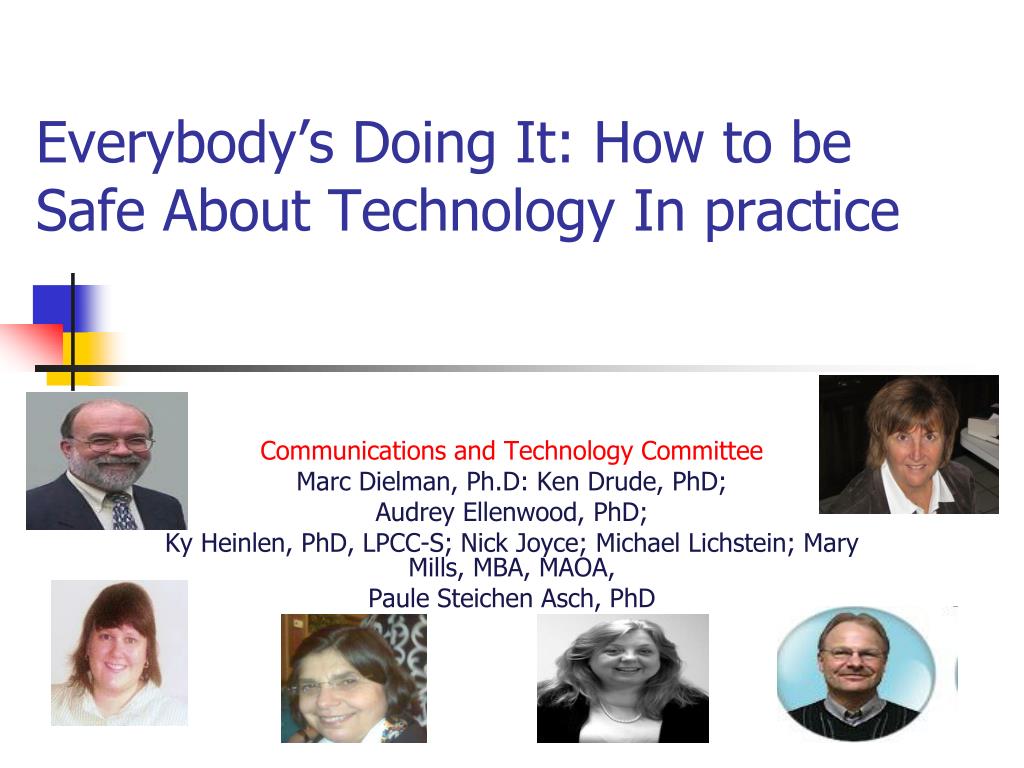 Everybody's Doing It: How to be Safe About Technology In practice

Communications and Technology Committee
Marc Dielman, Ph.D: Ken Drude, PhD;
Audrey Ellenwood, PhD;
Ky Heinlen, PhD, LPCC-S; Nick Joyce; Michael Lichstein; Mary Mills, MBA, MAOA,
Paule Steichen Asch, PhD